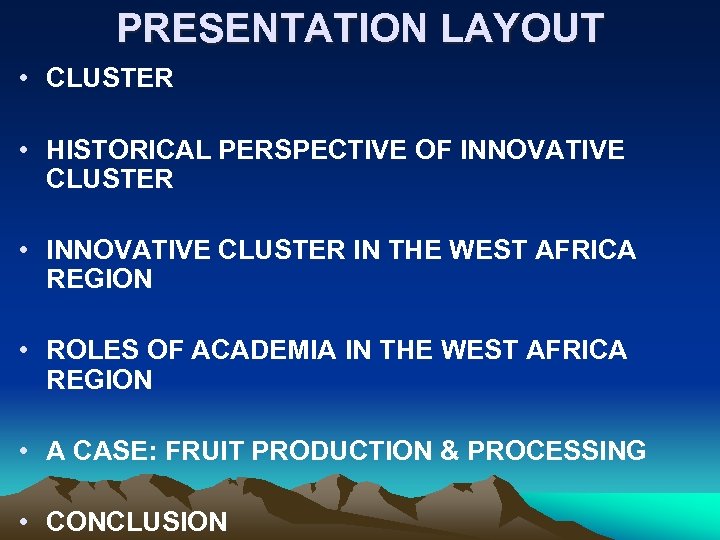 PRESENTATION LAYOUT

• CLUSTER

• HISTORICAL PERSPECTIVE OF INNOVATIVE CLUSTER

• INNOVATIVE CLUSTER IN THE WEST AFRICA REGION

• ROLES OF ACADEMIA IN THE WEST AFRICA REGION

• A CASE: FRUIT PRODUCTION & PROCESSING

• CONCLUSION